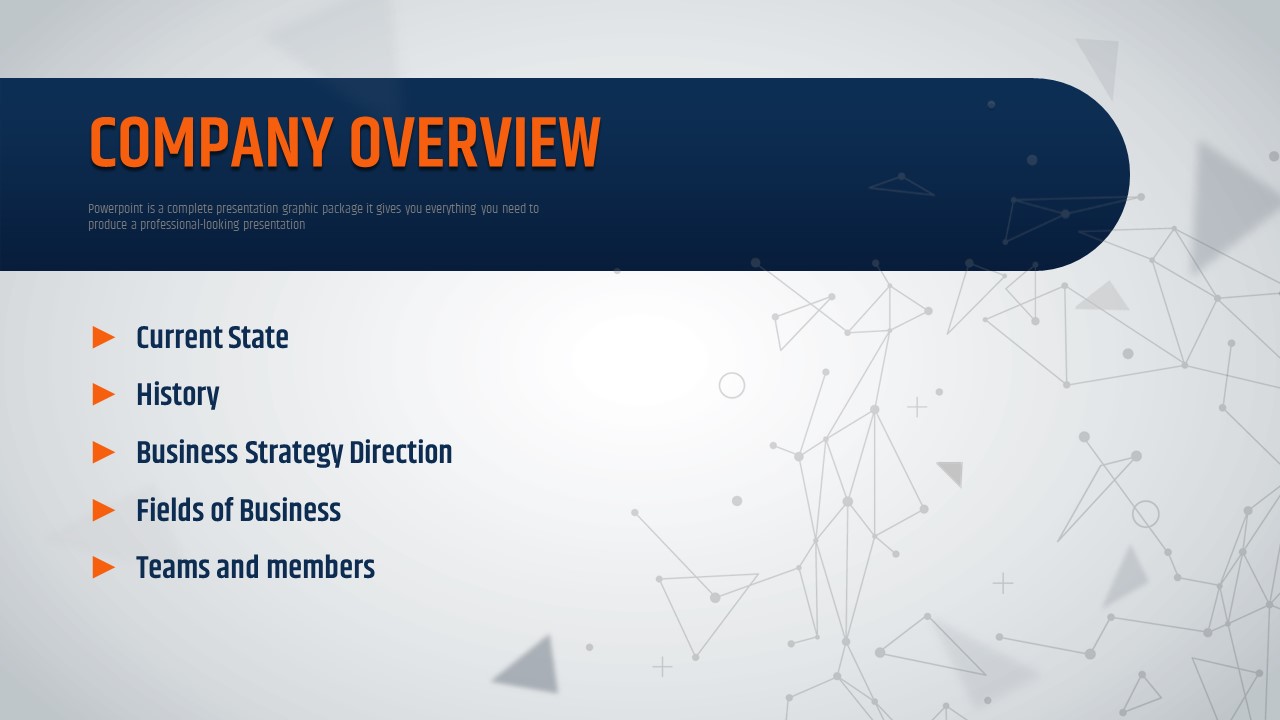 COMPANY OVERVIEW

Powerpoint is a complete presentation graphic package it gives you everything you need to produce a professional-looking presentation

Current State

History

Business Strategy Direction

Fields of Business

Teams and members